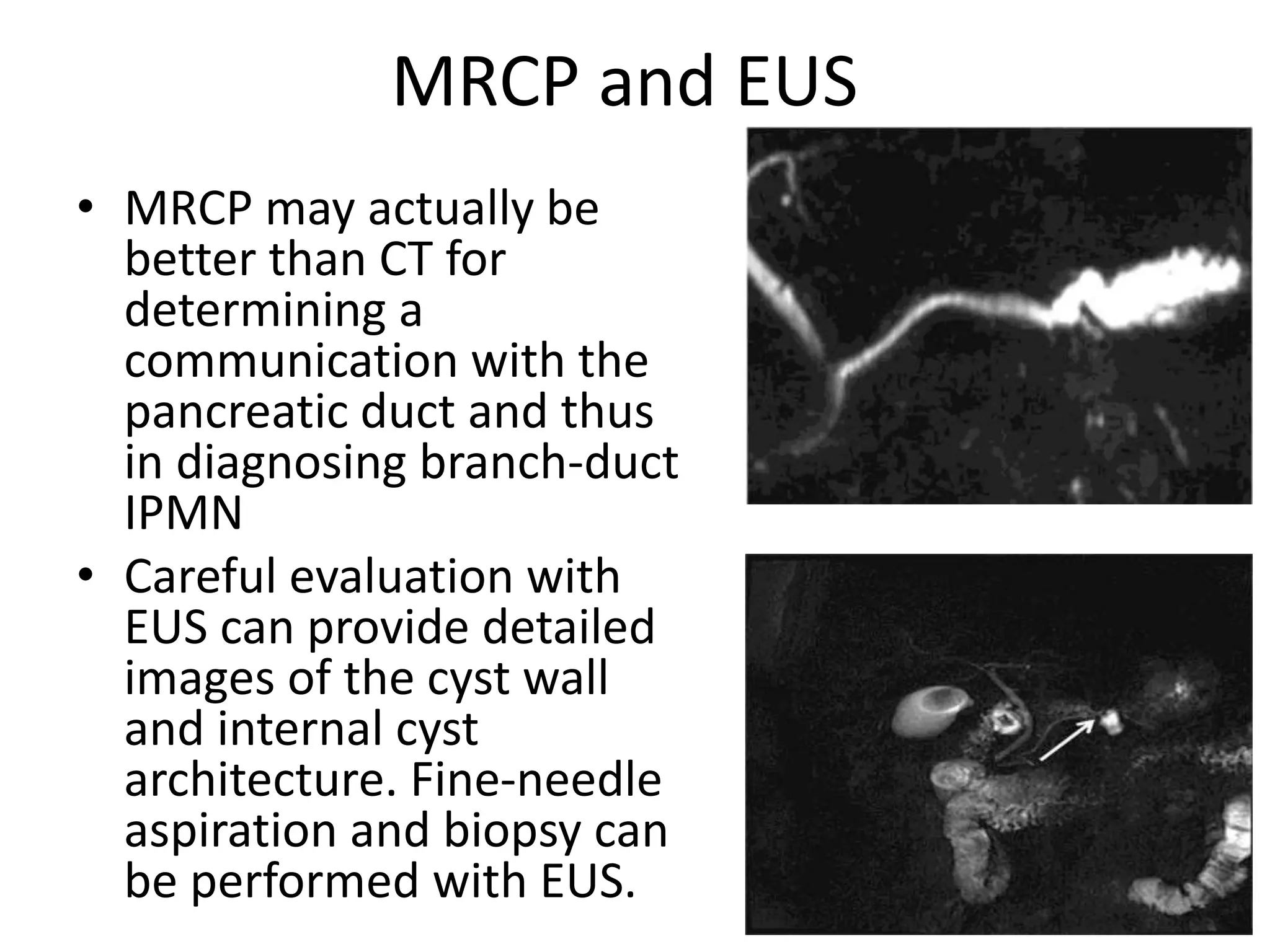 MRCP and EUS

• MRCP may actually be better than CT for determining a communication with the pancreatic duct and thus in diagnosing branch-duct IPMN

• Careful evaluation with EUS can provide detailed images of the cyst wall and internal cyst architecture. Fine-needle aspiration and biopsy can be performed with EUS.